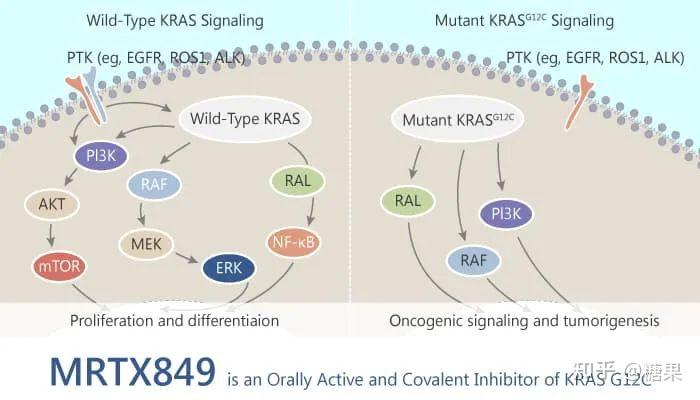 Wild-Type KRAS Signaling

PTK (eg, EGFR, ROS1, ALK)

Wild-Type KRAS

PI3K

RAF

RAL

AKT

MEK

NF-κB

mTOR

ERK

Proliferation and differentiaion

Mutant KRAS$^{G12C}$ Signaling

PTK (eg, EGFR, ROS1, ALK)

Mutant KRAS$^{G12C}$

RAL

PI3K

RAF

Oncogenic signaling and tumorigenesis

MRTX849 is an Orally Active and Covalent Inhibitor of KRAS G12C

知乎 @糖果